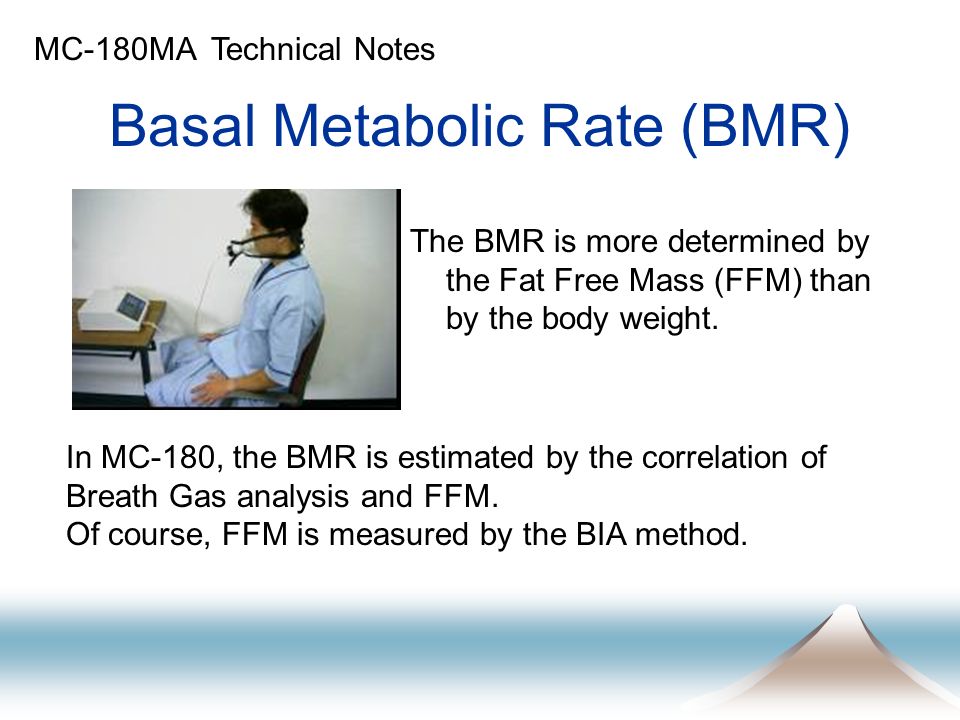 MC-180MA Technical Notes

Basal Metabolic Rate (BMR)

The BMR is more determined by the Fat Free Mass (FFM) than by the body weight.

In MC-180, the BMR is estimated by the correlation of Breath Gas analysis and FFM.
Of course, FFM is measured by the BIA method.